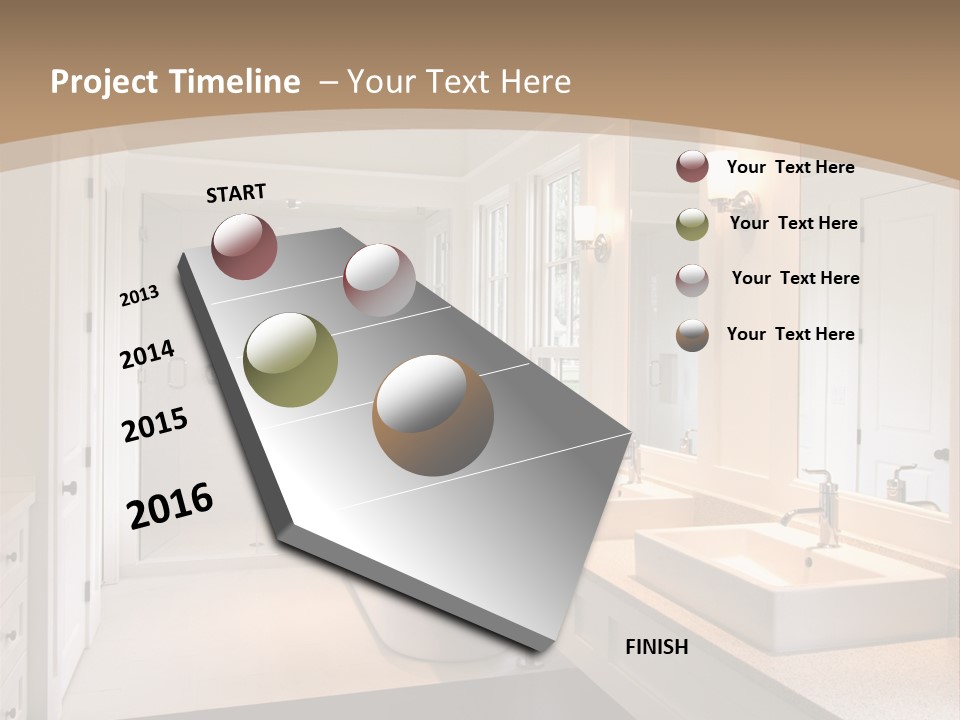 Project Timeline – Your Text Here

START

2013

2014

2015

2016

FINISH

Your Text Here

Your Text Here

Your Text Here

Your Text Here